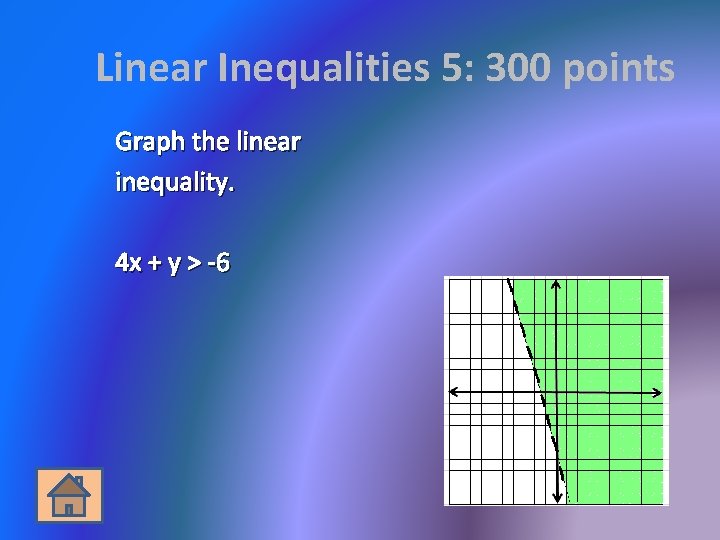 Linear Inequalities 5: 300 points

Graph the linear inequality.

$4x + y > -6$